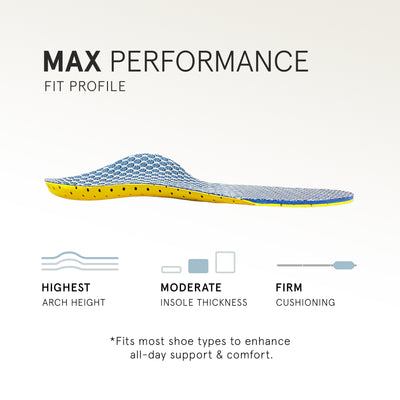 MAX PERFORMANCE
FIT PROFILE

HIGHEST
ARCH HEIGHT

MODERATE
INSOLE THICKNESS

FIRM
CUSHIONING

*Fits most shoe types to enhance all-day support & comfort.